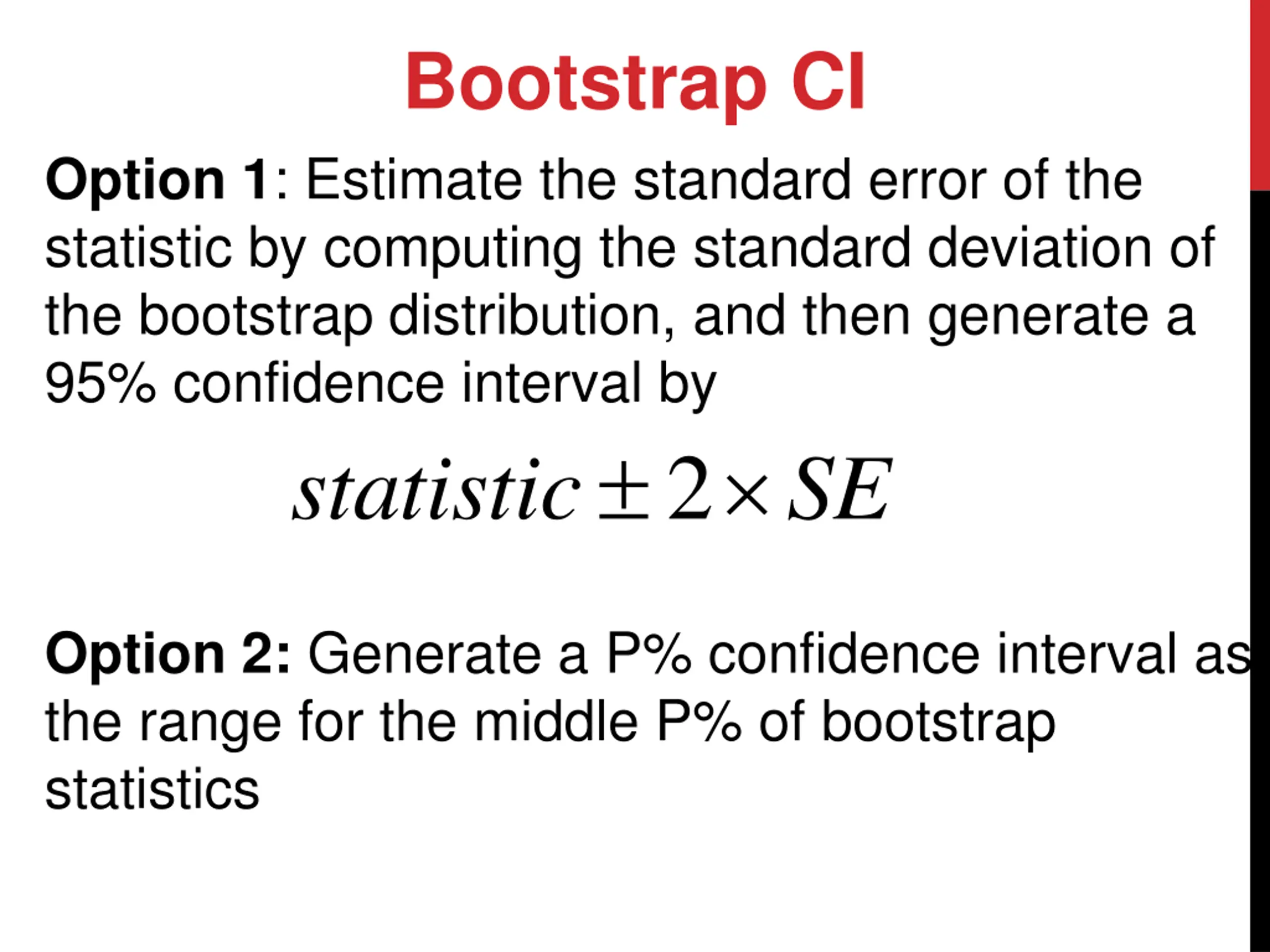 Bootstrap CI

Option 1: Estimate the standard error of the statistic by computing the standard deviation of the bootstrap distribution, and then generate a 95% confidence interval by

$statistic \pm 2 \times SE$

Option 2: Generate a P% confidence interval as the range for the middle P% of bootstrap statistics